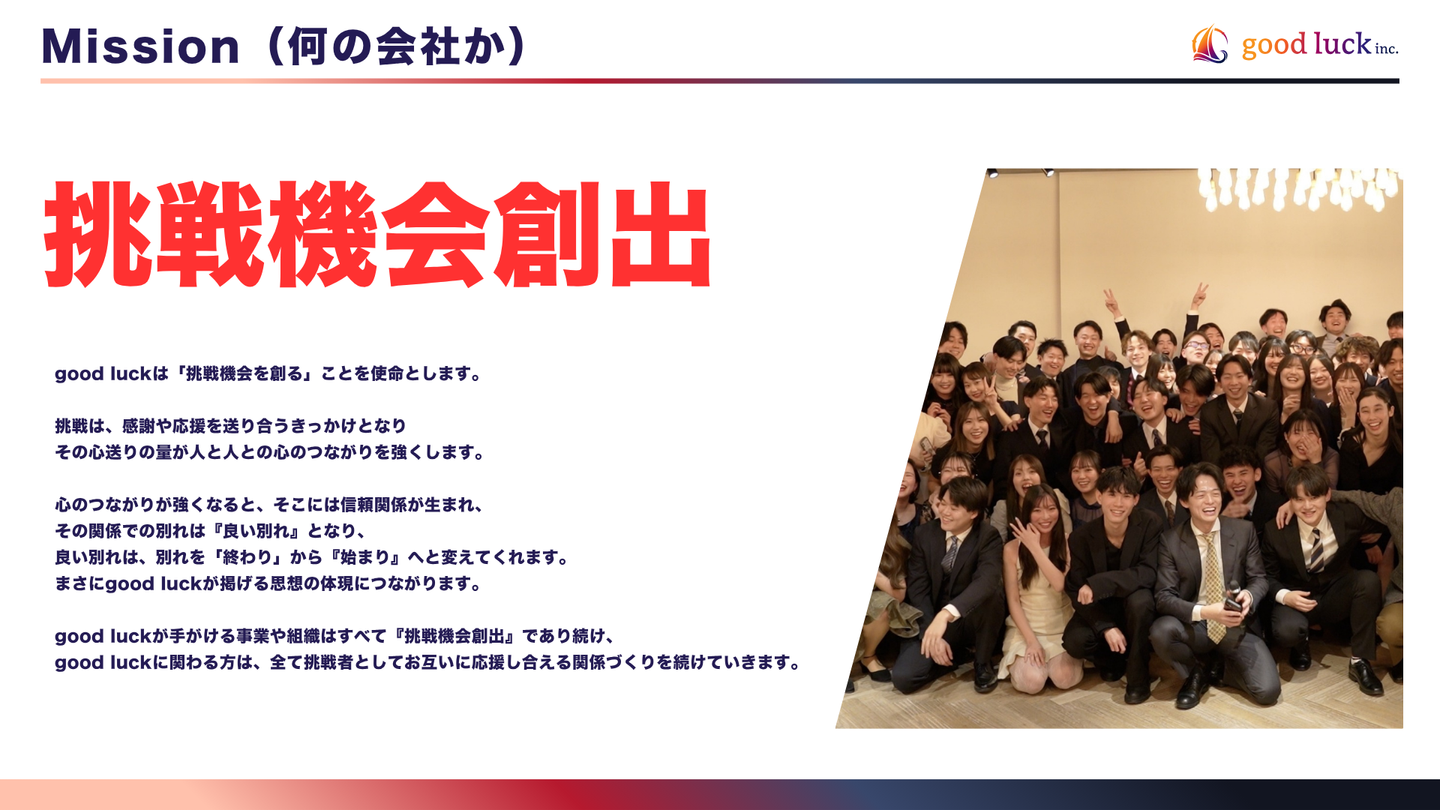 Mission（何の会社か）

good luck inc.

挑戦機会創出

good luckは「挑戦機会を創る」ことを使命とします。

挑戦は、感謝や応援を送り合うきっかけとなり
その心送りの量が人と人との心のつながりを強くします。

心のつながりが強くなると、そこには信頼関係が生まれ、
その関係での別れは『良い別れ』となり、
良い別れは、別れを「終わり」から『始まり』へと変えてくれます。
まさにgood luckが掲げる思想の体現につながります。

good luckが手がける事業や組織はすべて『挑戦機会創出』であり続け、
good luckに関わる方は、全て挑戦者としてお互いに応援し合える関係づくりを続けていきます。